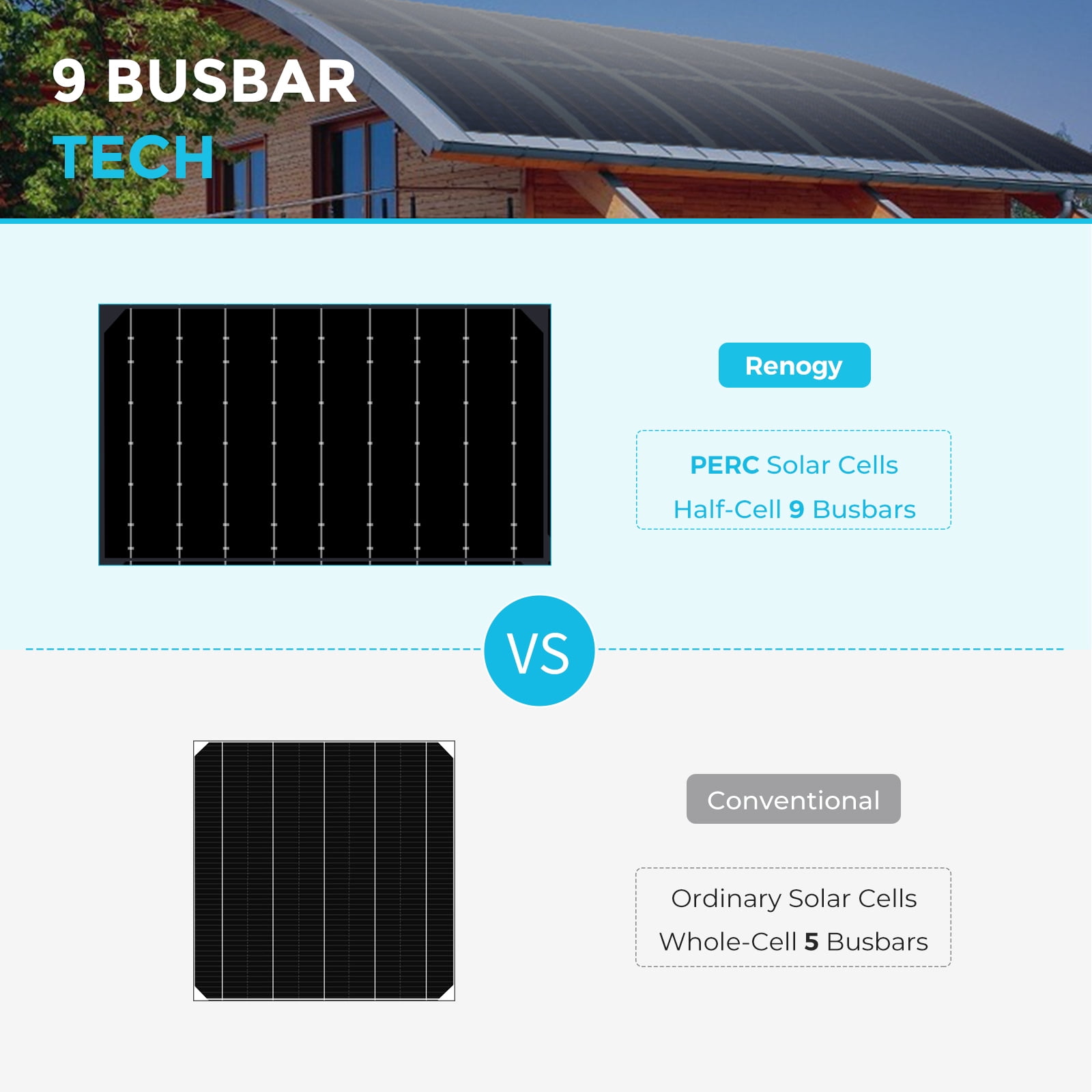 9 BUSBAR
TECH

Renogy

PERC Solar Cells
Half-Cell 9 Busbars

VS

Conventional

Ordinary Solar Cells
Whole-Cell 5 Busbars